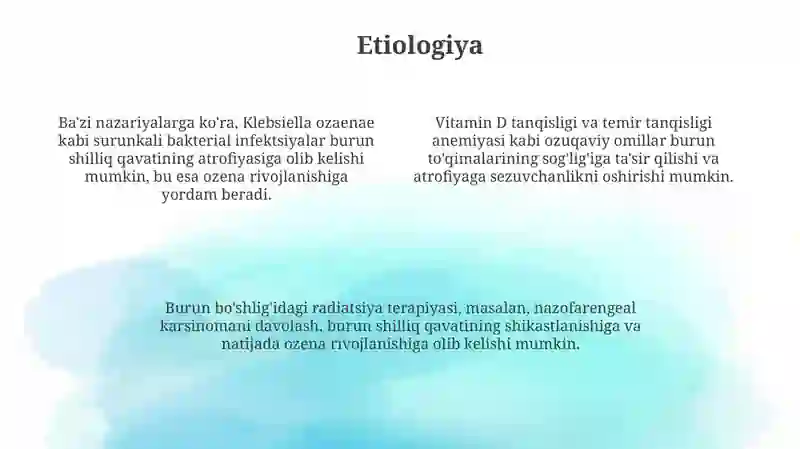 Etiologiya

Ba'zi nazariyalarga ko'ra, Klebsiella ozaenae kabi surunkali bakterial infektsiyalar burun shilliq qavatining atrofiyasiga olib kelishi mumkin, bu esa ozena rivojlanishiga yordam beradi.

Vitamin D tanqisligi va temir tanqisligi anemiyasi kabi ozuqaviy omillar burun to'qimalarining sog'lig'iga ta'sir qilishi va atrofiyaga sezuvchanlikni oshirishi mumkin.

Burun bo'shlig'idagi radiatsiya terapiyasi, masalan, nazofarengeal karsinomani davolash, burun shilliq qavatining shikastlanishiga va natijada ozena rivojlanishiga olib kelishi mumkin.